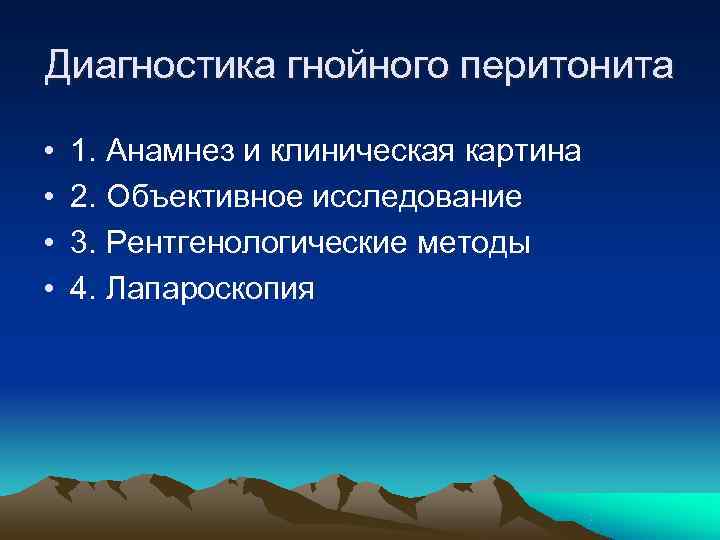 Диагностика гнойного перитонита

• 1. Анамнез и клиническая картина
• 2. Объективное исследование
• 3. Рентгенологические методы
• 4. Лапароскопия